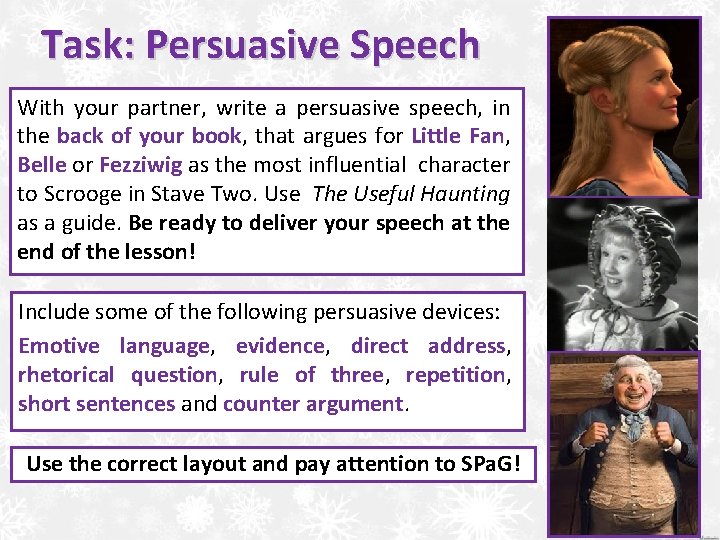 Task: Persuasive Speech

With your partner, write a persuasive speech, in the back of your book, that argues for Little Fan, Belle or Fezziwig as the most influential character to Scrooge in Stave Two. Use The Useful Haunting as a guide. Be ready to deliver your speech at the end of the lesson!

Include some of the following persuasive devices:
Emotive language, evidence, direct address, rhetorical question, rule of three, repetition, short sentences and counter argument.

Use the correct layout and pay attention to SPaG!